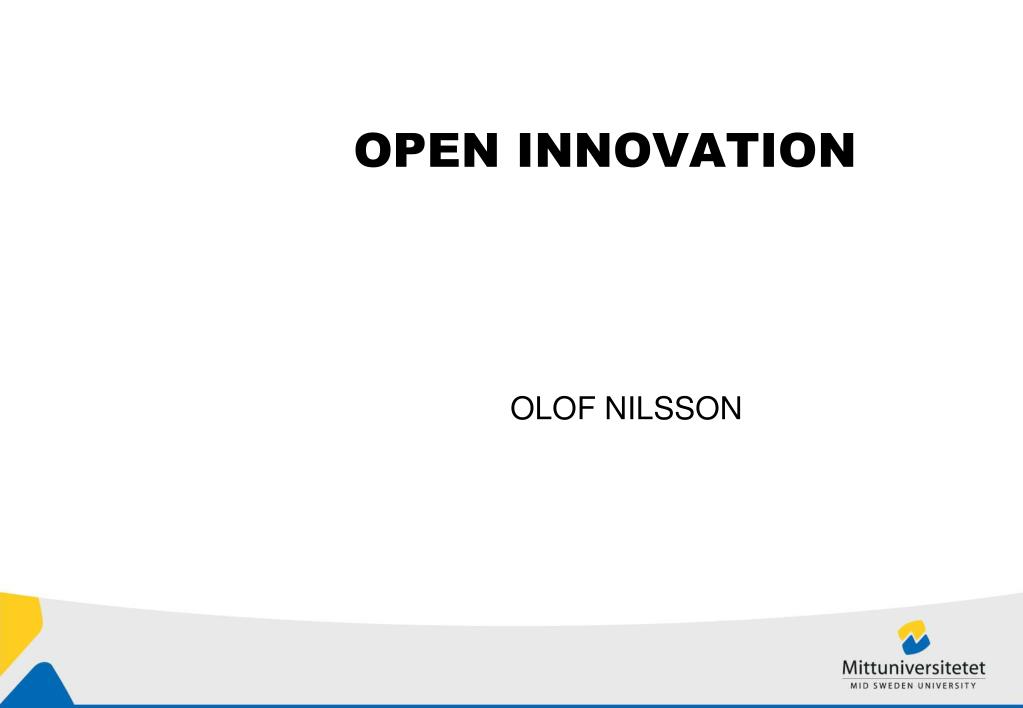 OPEN INNOVATION

OLOF NILSSON

Mittuniversitetet
MID SWEDEN UNIVERSITY